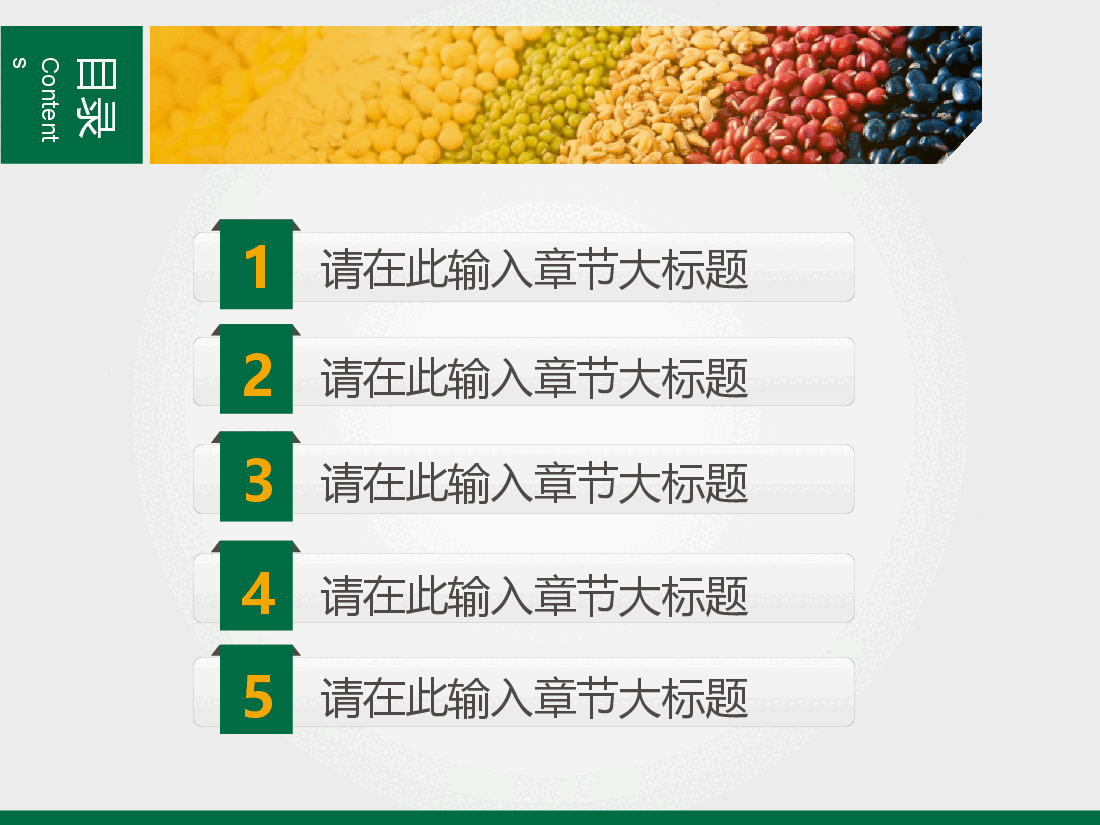 目录
Contents

1 请在此输入章节大标题

2 请在此输入章节大标题

3 请在此输入章节大标题

4 请在此输入章节大标题

5 请在此输入章节大标题